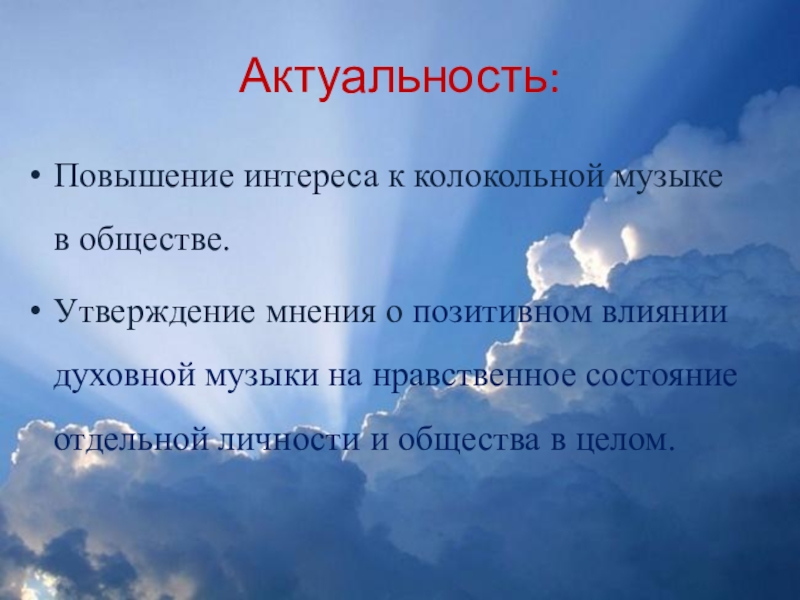 Актуальность:

• Повышение интереса к колокольной музыке в обществе.

• Утверждение мнения о позитивном влиянии духовной музыки на нравственное состояние отдельной личности и общества в целом.